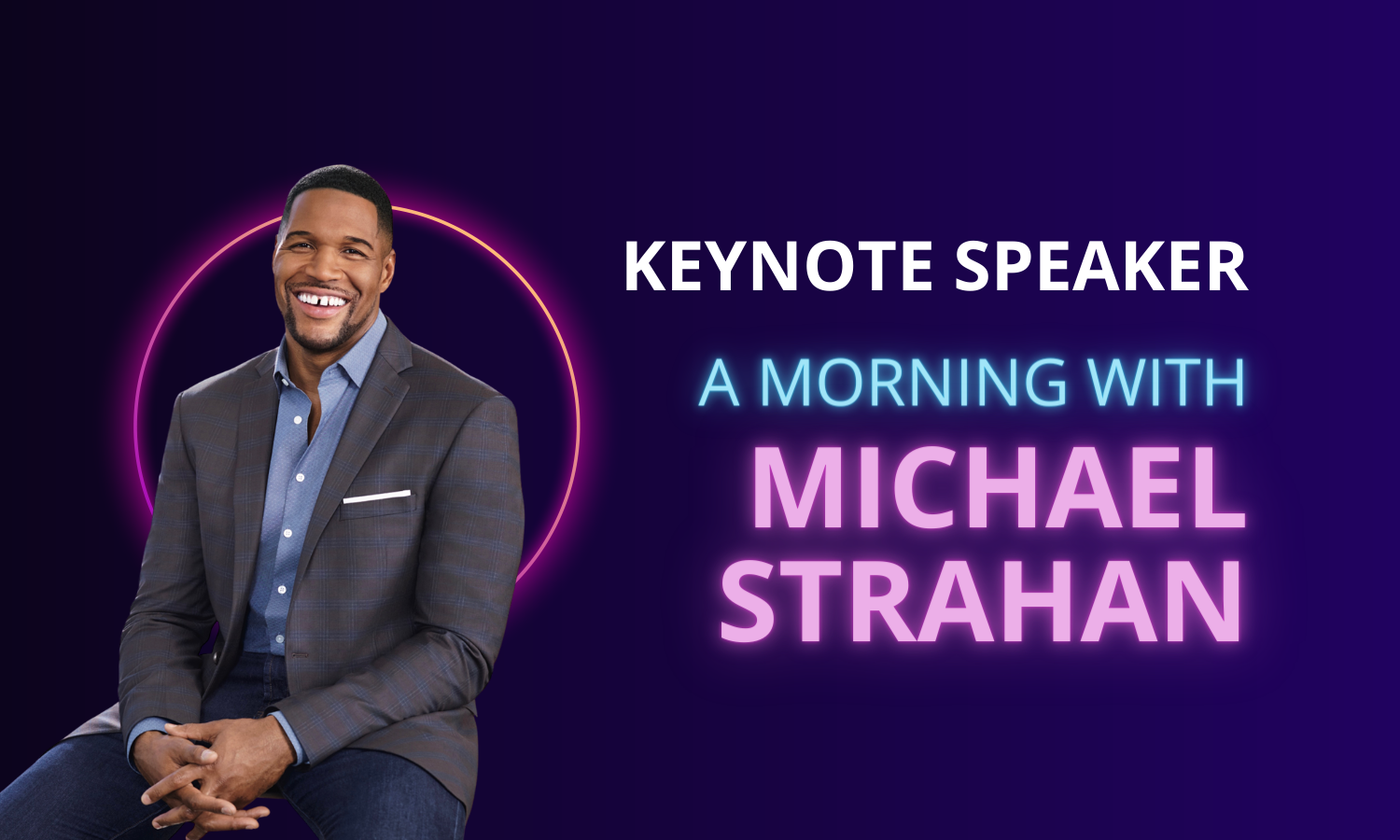 KEYNOTE SPEAKER

A MORNING WITH
MICHAEL
STRAHAN